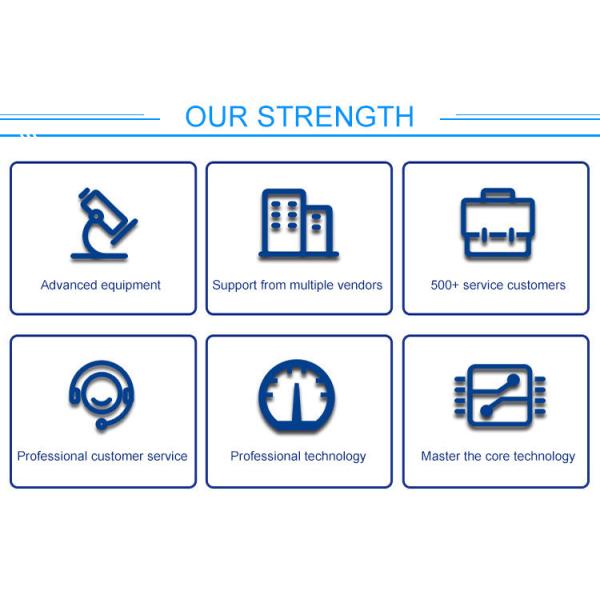 OUR STRENGTH

Advanced equipment

Support from multiple vendors

500+ service customers

Professional customer service

Professional technology

Master the core technology